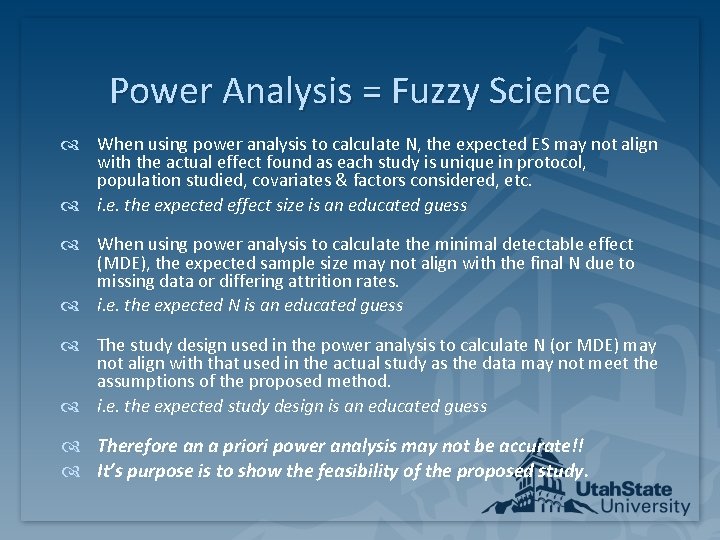 Power Analysis = Fuzzy Science

When using power analysis to calculate N, the expected ES may not align with the actual effect found as each study is unique in protocol, population studied, covariates & factors considered, etc.

i.e. the expected effect size is an educated guess

When using power analysis to calculate the minimal detectable effect (MDE), the expected sample size may not align with the final N due to missing data or differing attrition rates.

i.e. the expected N is an educated guess

The study design used in the power analysis to calculate N (or MDE) may not align with that used in the actual study as the data may not meet the assumptions of the proposed method.

i.e. the expected study design is an educated guess

Therefore an a priori power analysis may not be accurate!!

It's purpose is to show the feasibility of the proposed study.

UtahState University